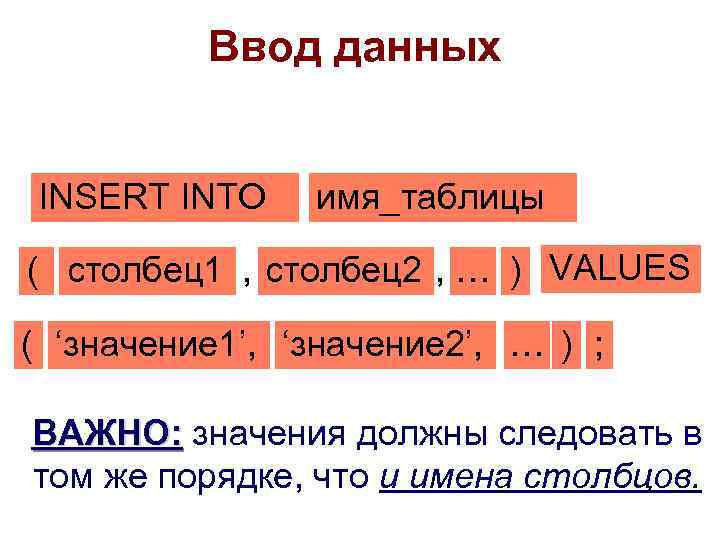 Ввод данных

INSERT INTO имя_таблицы

( столбец1 , столбец2 , … ) VALUES

( ‘значение1’, ‘значение2’, … ) ;

ВАЖНО: значения должны следовать в том же порядке, что и имена столбцов.